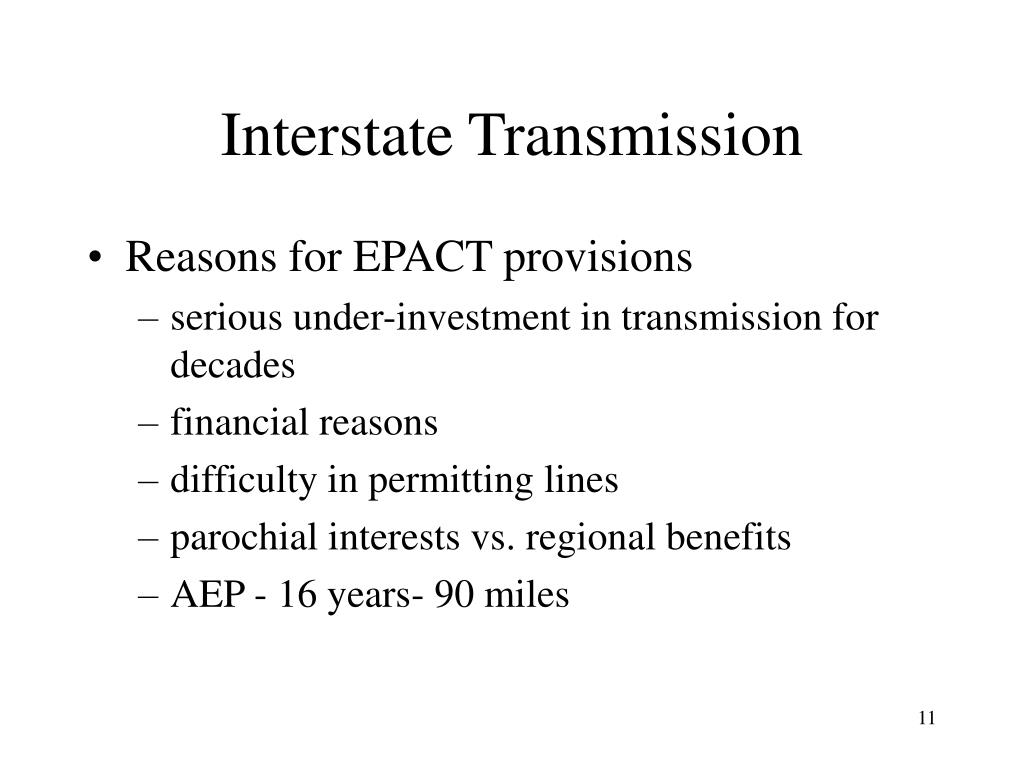 Interstate Transmission

• Reasons for EPACT provisions
– serious under-investment in transmission for decades
– financial reasons
– difficulty in permitting lines
– parochial interests vs. regional benefits
– AEP - 16 years- 90 miles

11